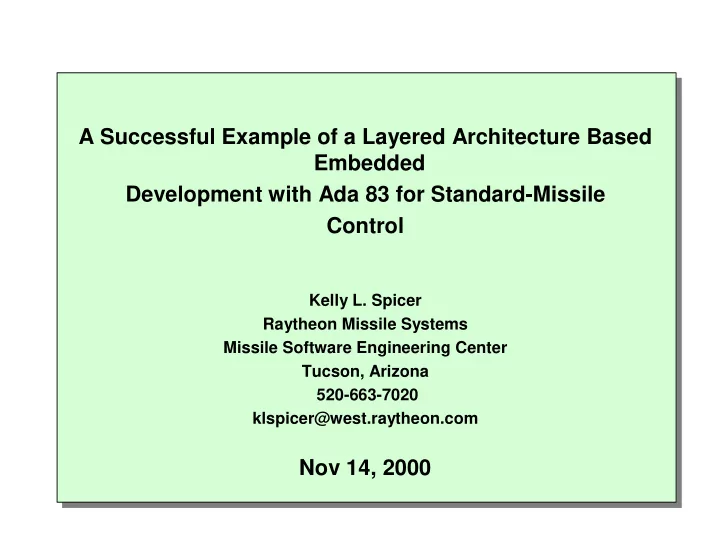 A Successful Example of a Layered Architecture Based Embedded
Development with Ada 83 for Standard-Missile Control

Kelly L. Spicer
Raytheon Missile Systems
Missile Software Engineering Center
Tucson, Arizona
520-663-7020
klspicer@west.raytheon.com

Nov 14, 2000